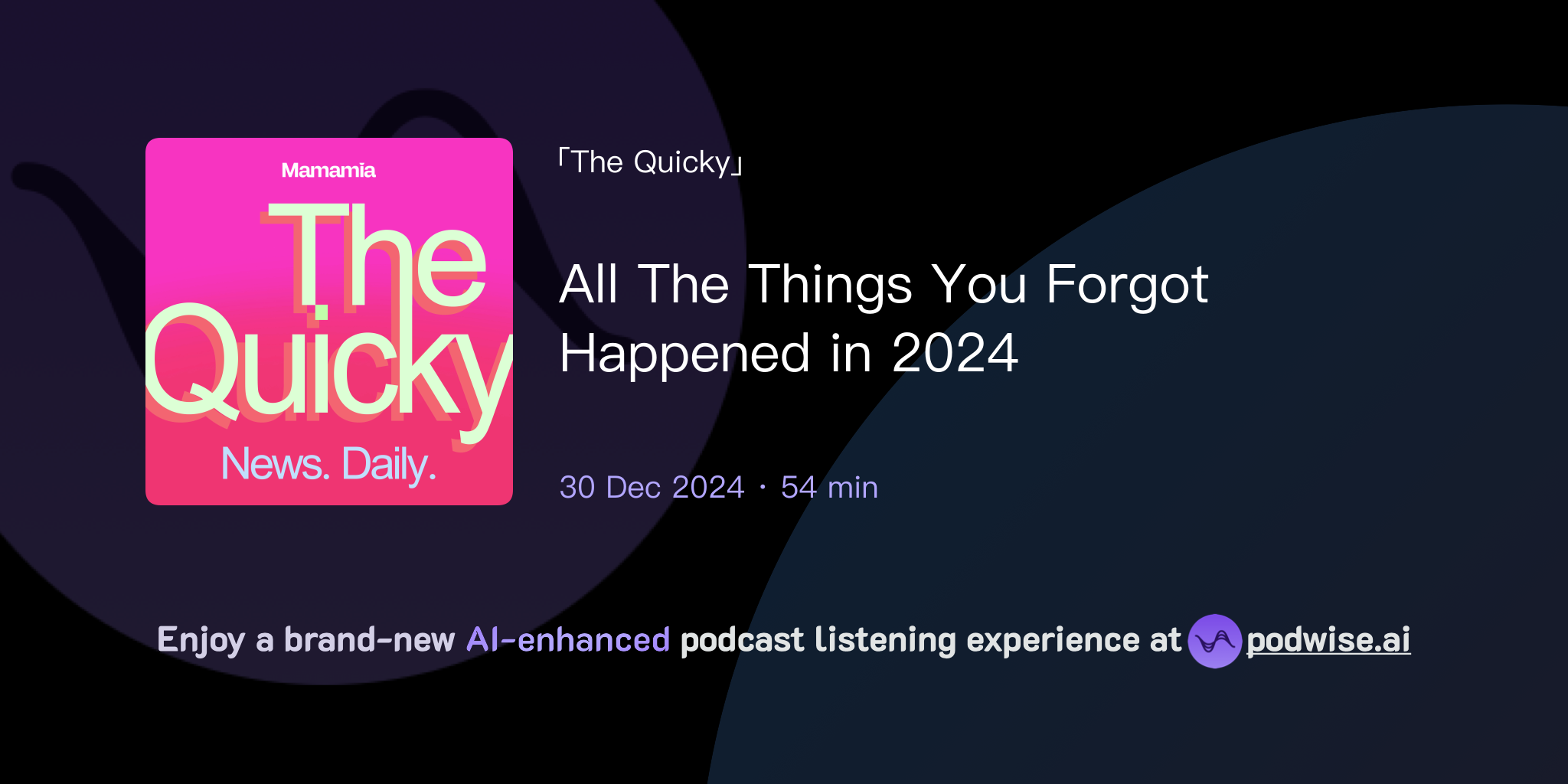 Mamamia
The Quicky
News. Daily.

「The Quicky」

All The Things You Forgot Happened in 2024

30 Dec 2024 · 54 min

Enjoy a brand-new AI-enhanced podcast listening experience at podwise.ai